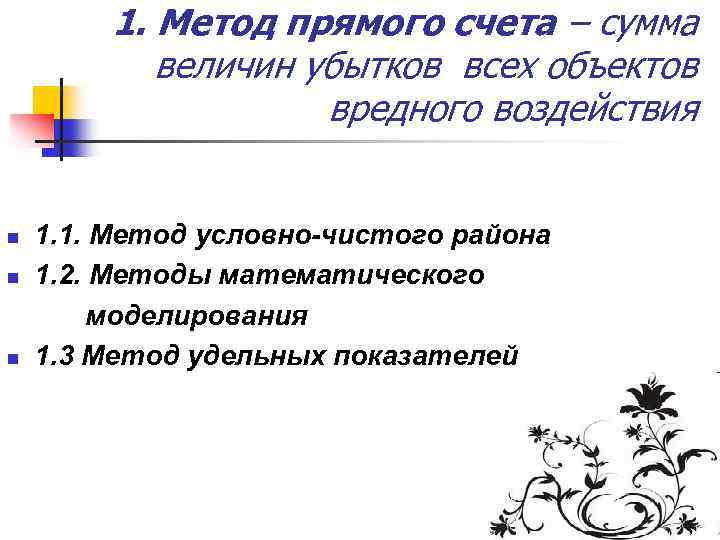 1. Метод прямого счета – сумма величин убытков всех объектов вредного воздействия

1.1. Метод условно-чистого района
1.2. Методы математического моделирования
1.3 Метод удельных показателей